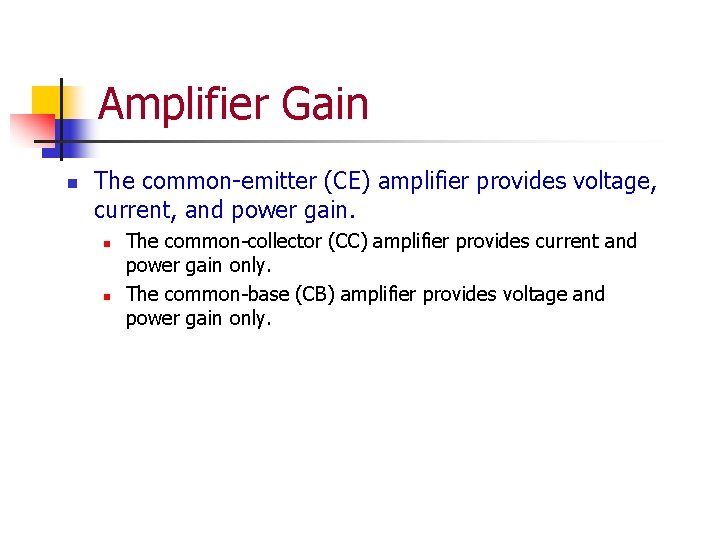 Amplifier Gain

The common-emitter (CE) amplifier provides voltage, current, and power gain.

The common-collector (CC) amplifier provides current and power gain only.

The common-base (CB) amplifier provides voltage and power gain only.